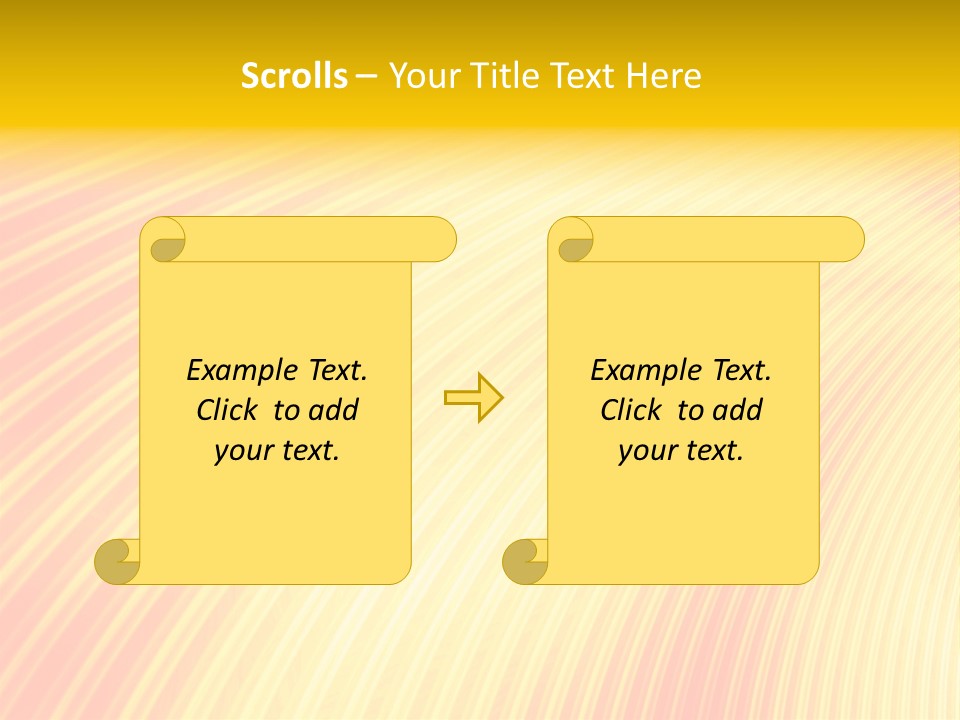 Scrolls – Your Title Text Here

Example Text. Click to add your text.

Example Text. Click to add your text.